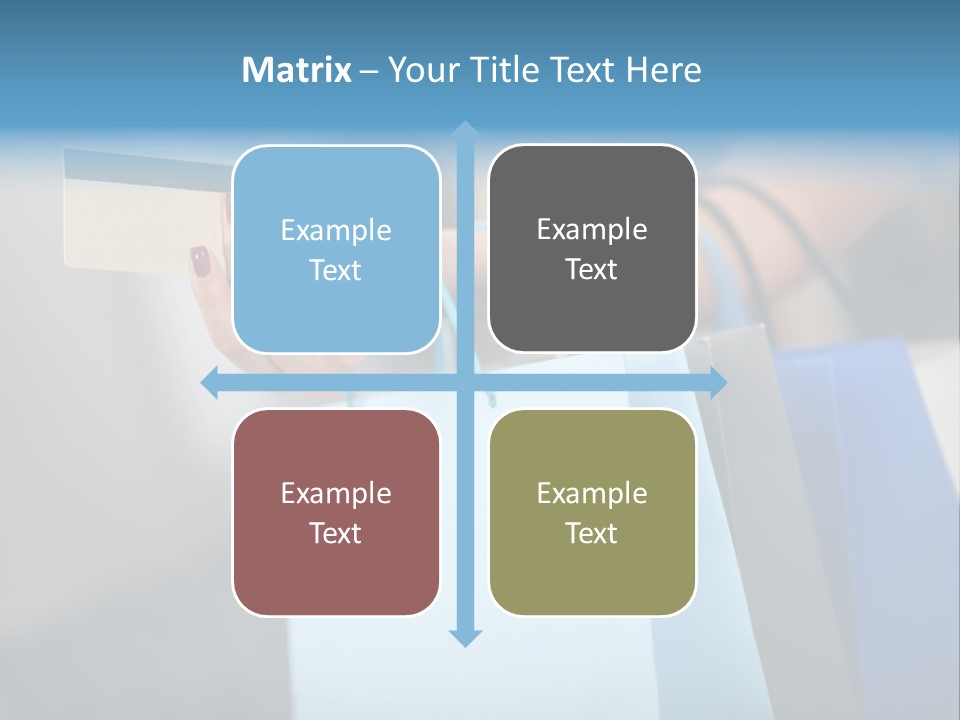 Matrix – Your Title Text Here

Example Text

Example Text

Example Text

Example Text